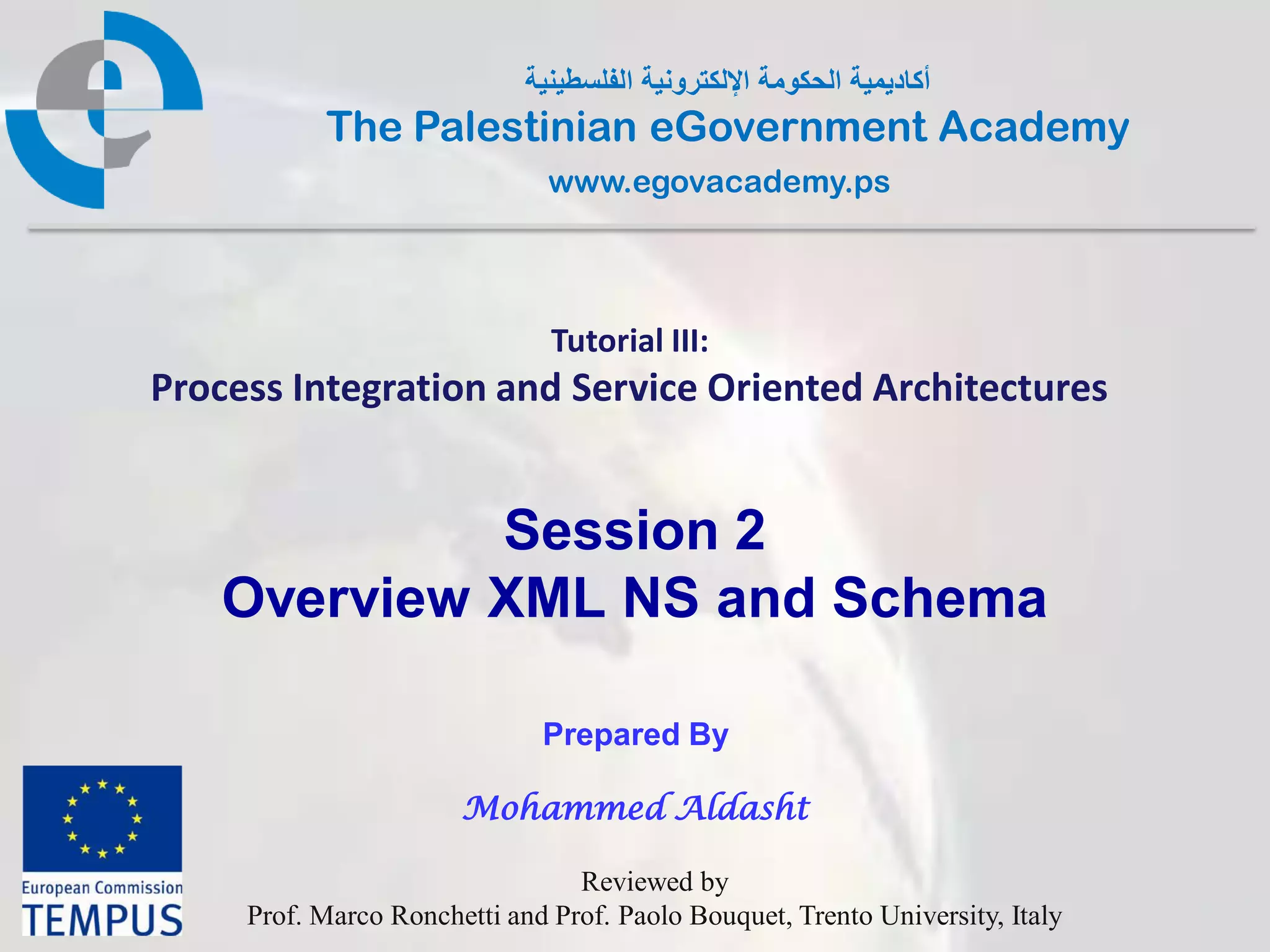 أكاديمية الحكومة الإلكترونية الفلسطينية
The Palestinian eGovernment Academy
www.egovacademy.ps

Tutorial III:
Process Integration and Service Oriented Architectures

Session 2
Overview XML NS and Schema

Prepared By

Mohammed Aldasht

Reviewed by
Prof. Marco Ronchetti and Prof. Paolo Bouquet, Trento University, Italy

European Commission
TEMPUS